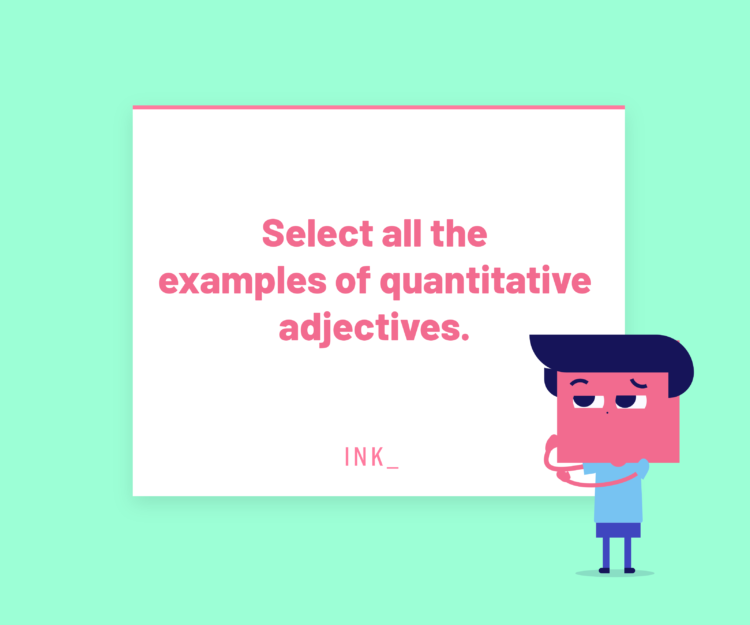 Select all the examples of quantitative adjectives.

INK_